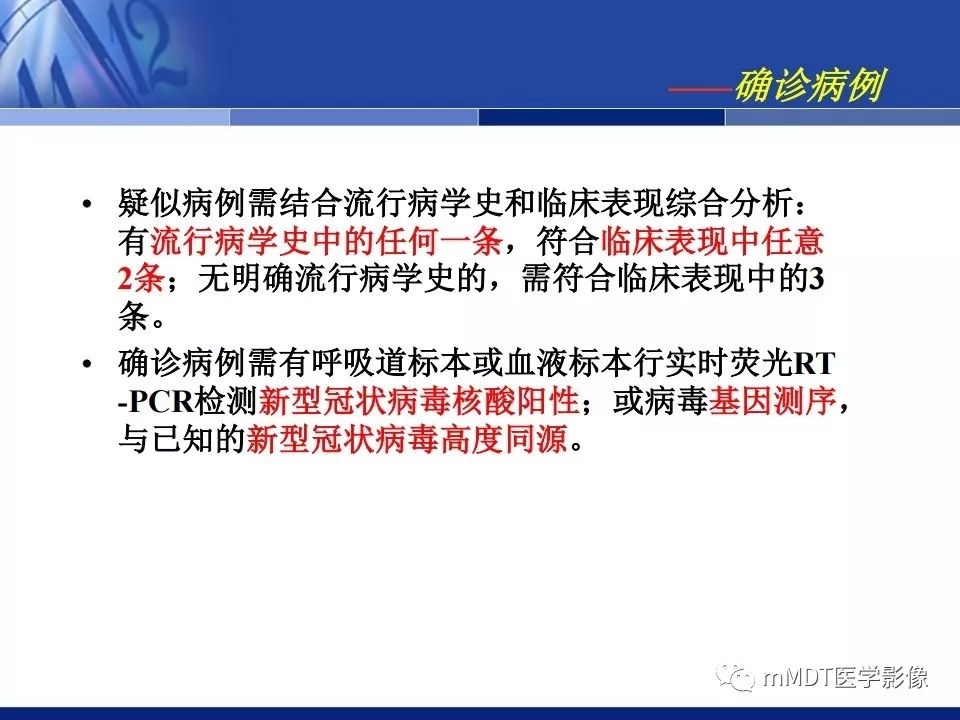 ——确诊病例

• 疑似病例需结合流行病学史和临床表现综合分析：有流行病学史中的任何一条，符合临床表现中任意2条；无明确流行病学史的，需符合临床表现中的3条。

• 确诊病例需有呼吸道标本或血液标本行实时荧光RT-PCR检测新型冠状病毒核酸阳性；或病毒基因测序，与已知的新型冠状病毒高度同源。

mMDT医学影像